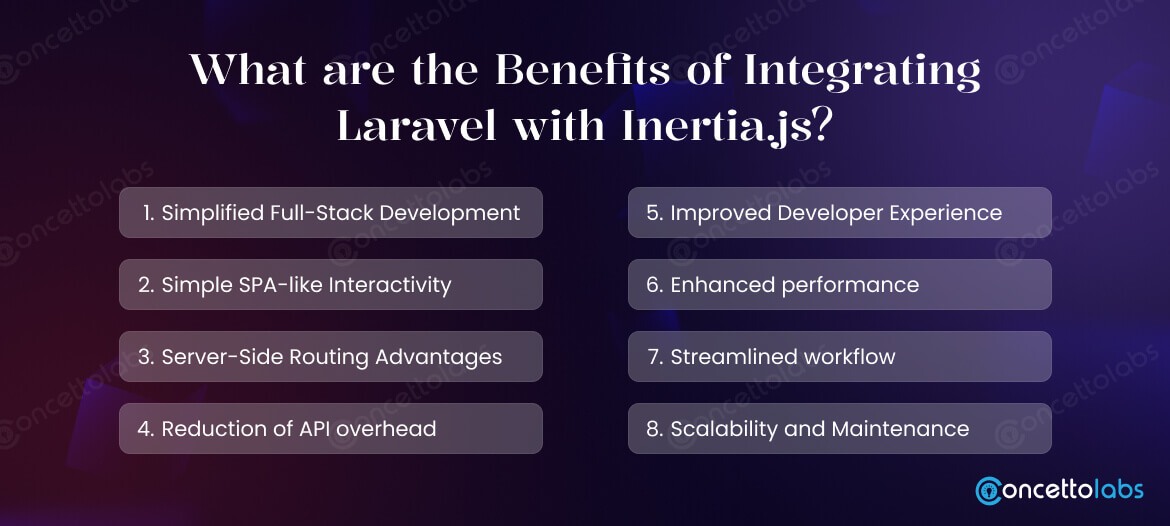 What are the Benefits of Integrating Laravel with Inertia.js?

1. Simplified Full-Stack Development

2. Simple SPA-like Interactivity

3. Server-Side Routing Advantages

4. Reduction of API overhead

5. Improved Developer Experience

6. Enhanced performance

7. Streamlined workflow

8. Scalability and Maintenance

concettolabs